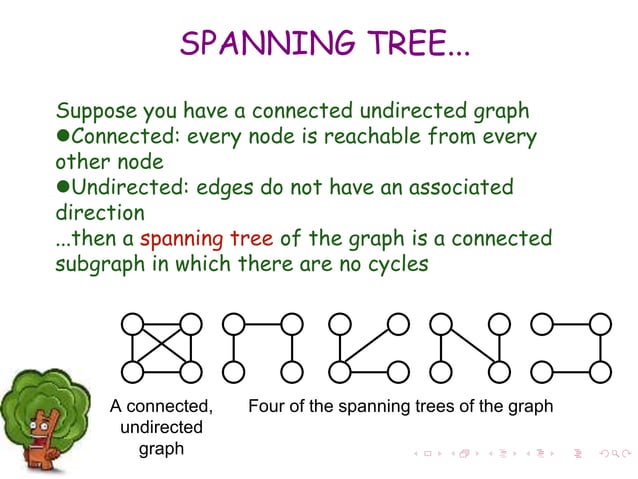 SPANNING TREE...

Suppose you have a connected undirected graph
●Connected: every node is reachable from every other node
●Undirected: edges do not have an associated direction
...then a spanning tree of the graph is a connected subgraph in which there are no cycles

A connected, undirected graph

Four of the spanning trees of the graph